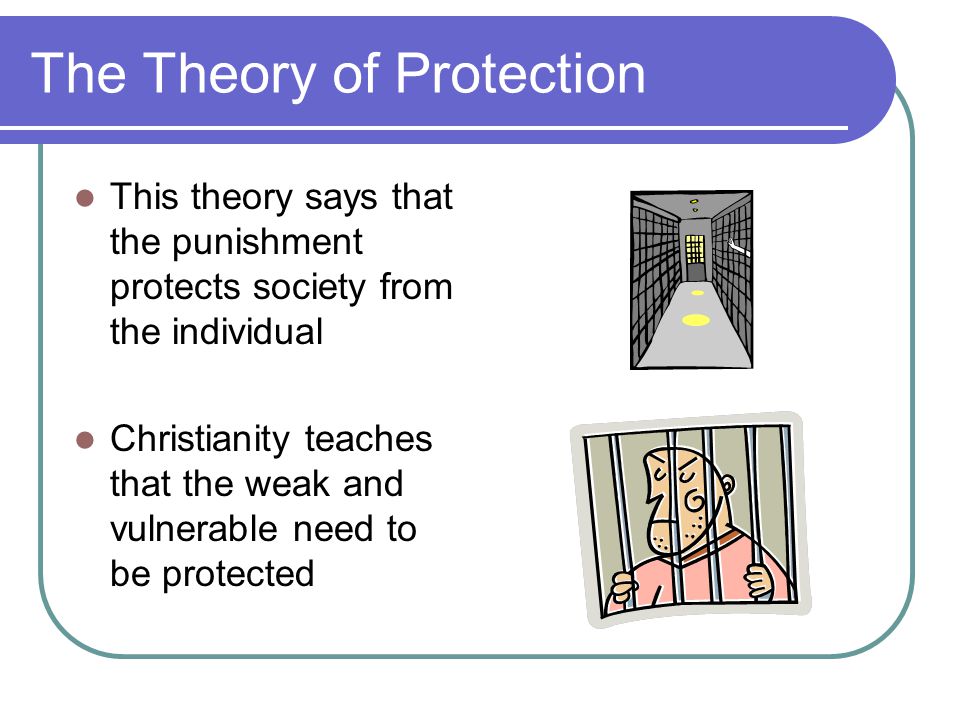 The Theory of Protection

- This theory says that the punishment protects society from the individual

- Christianity teaches that the weak and vulnerable need to be protected